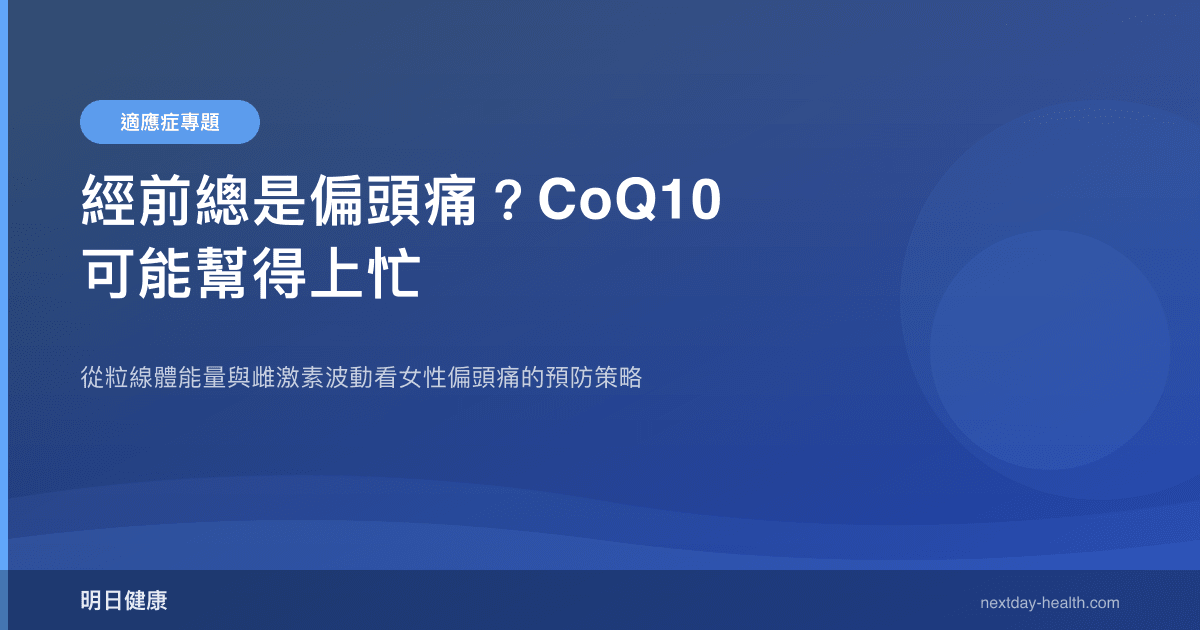 適應症專題

經前總是偏頭痛？CoQ10 可能幫得上忙

從粒線體能量與雌激素波動看女性偏頭痛的預防策略

明日健康

nextday-health.com